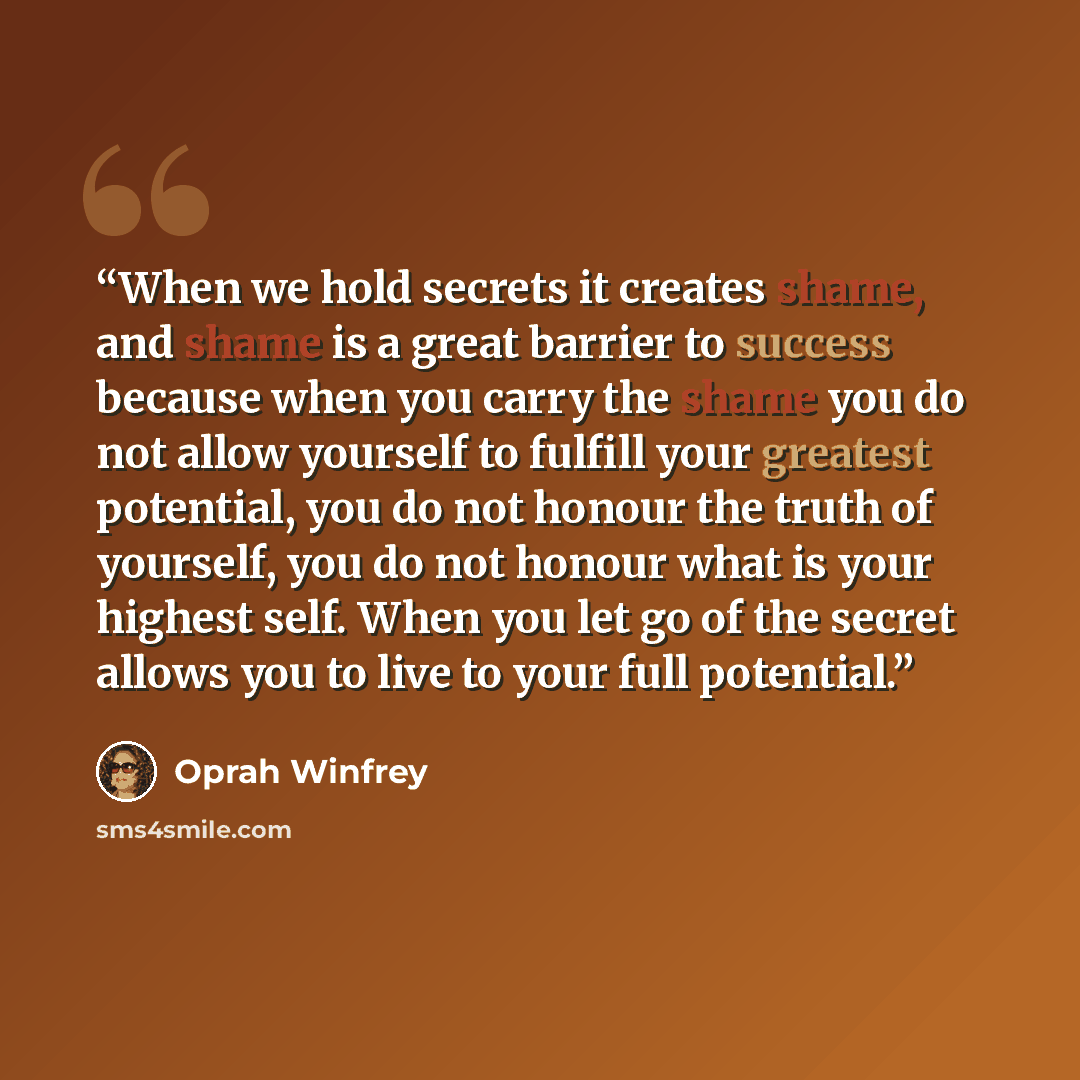 "When we hold secrets it creates shame, and shame is a great barrier to success because when you carry the shame you do not allow yourself to fulfill your greatest potential, you do not honour the truth of yourself, you do not honour what is your highest self. When you let go of the secret allows you to live to your full potential."

Oprah Winfrey

sms4smile.com